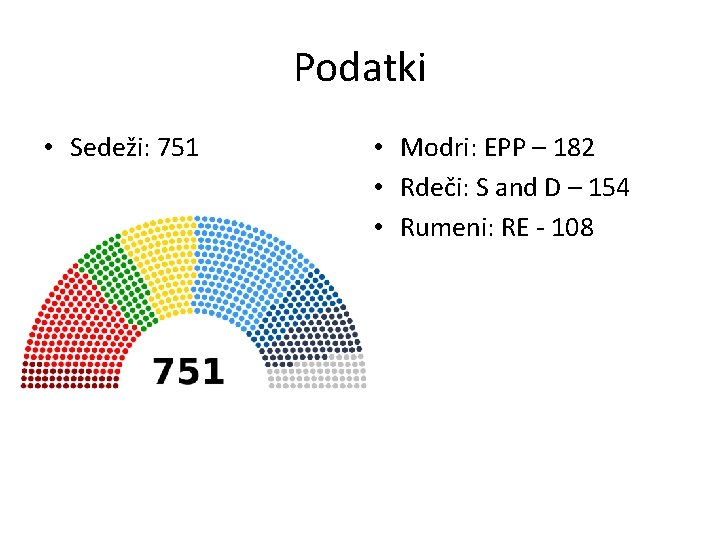 Podatki

• Sedeži: 751

751

• Modri: EPP – 182
• Rdeči: S and D – 154
• Rumeni: RE - 108